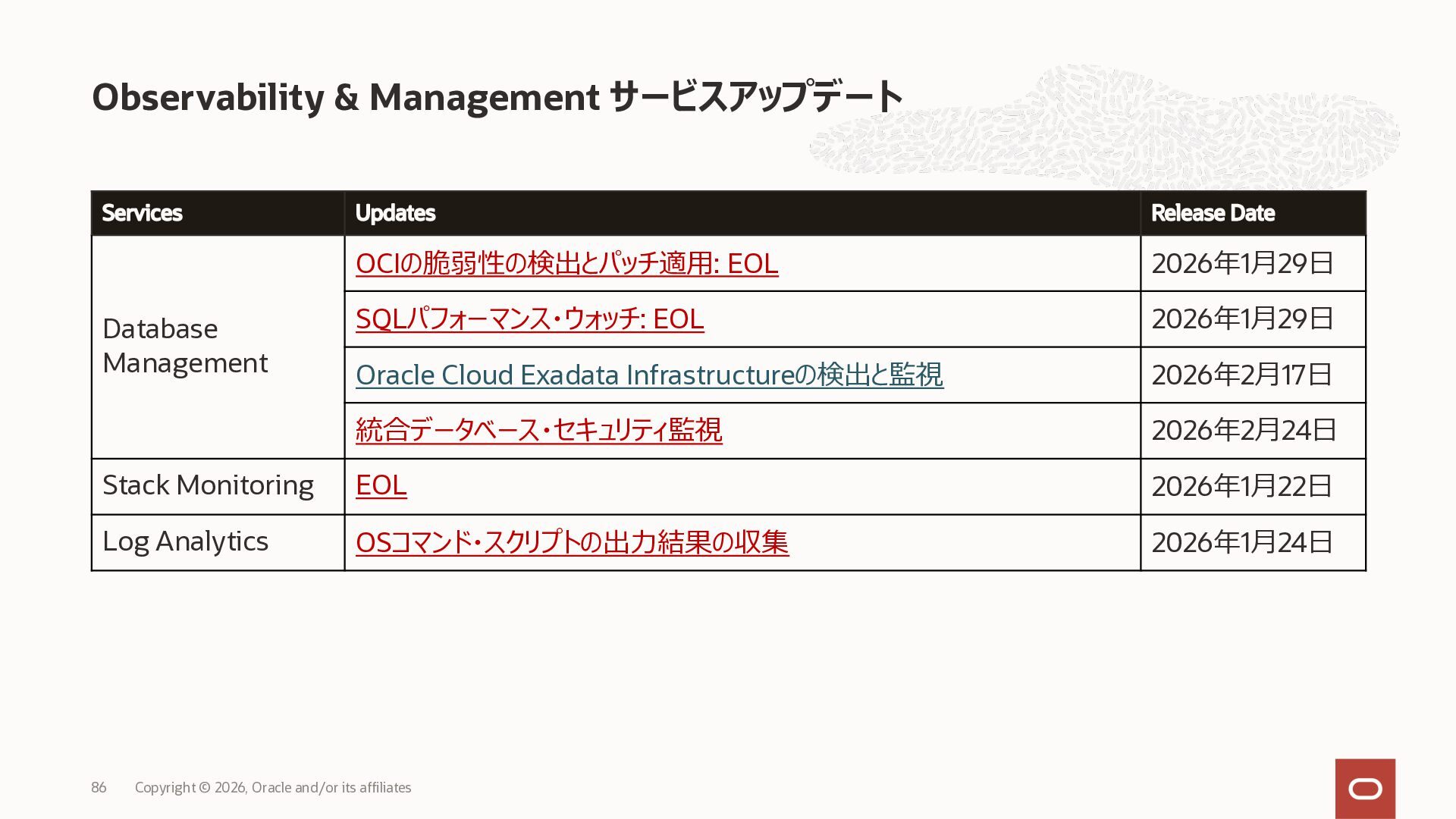 Observability & Management サービスアップデート

| Services | Updates | Release Date |
|---|---|---|
| Database Management | OCIの脆弱性の検出とパッチ適用: EOL | 2026年1月29日 |
| | SQLパフォーマンス・ウォッチ: EOL | 2026年1月29日 |
| | Oracle Cloud Exadata Infrastructureの検出と監視 | 2026年2月17日 |
| | 統合データベース・セキュリティ監視 | 2026年2月24日 |
| Stack Monitoring | EOL | 2026年1月22日 |
| Log Analytics | OSコマンド・スクリプトの出力結果の収集 | 2026年1月24日 |

86 Copyright © 2026, Oracle and/or its affiliates